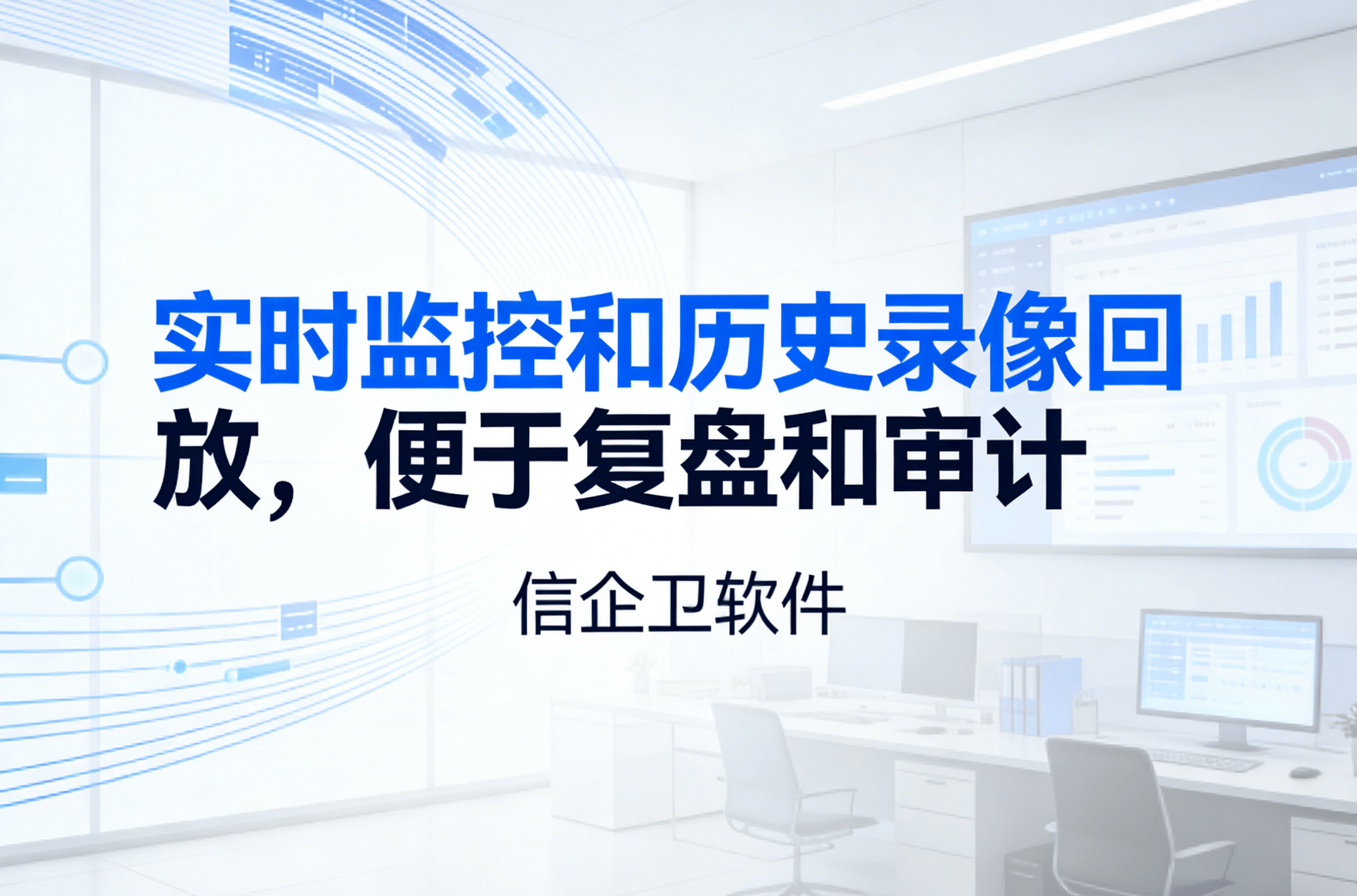 实时监控和历史录像回放，便于复盘和审计

信企卫软件